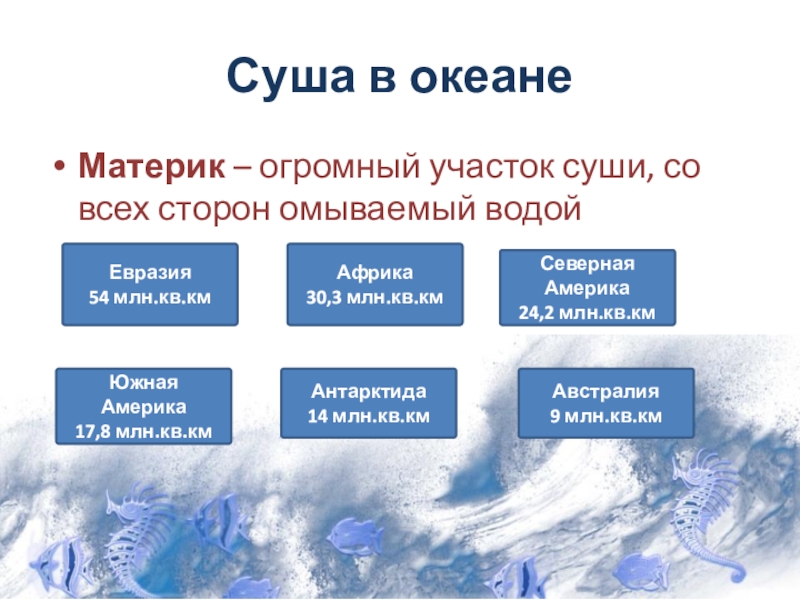 Суша в океане

• Материк – огромный участок суши, со всех сторон омываемый водой

Евразия
54 млн.кв.км

Африка
30,3 млн.кв.км

Северная Америка
24,2 млн.кв.км

Южная Америка
17,8 млн.кв.км

Антарктида
14 млн.кв.км

Австралия
9 млн.кв.км